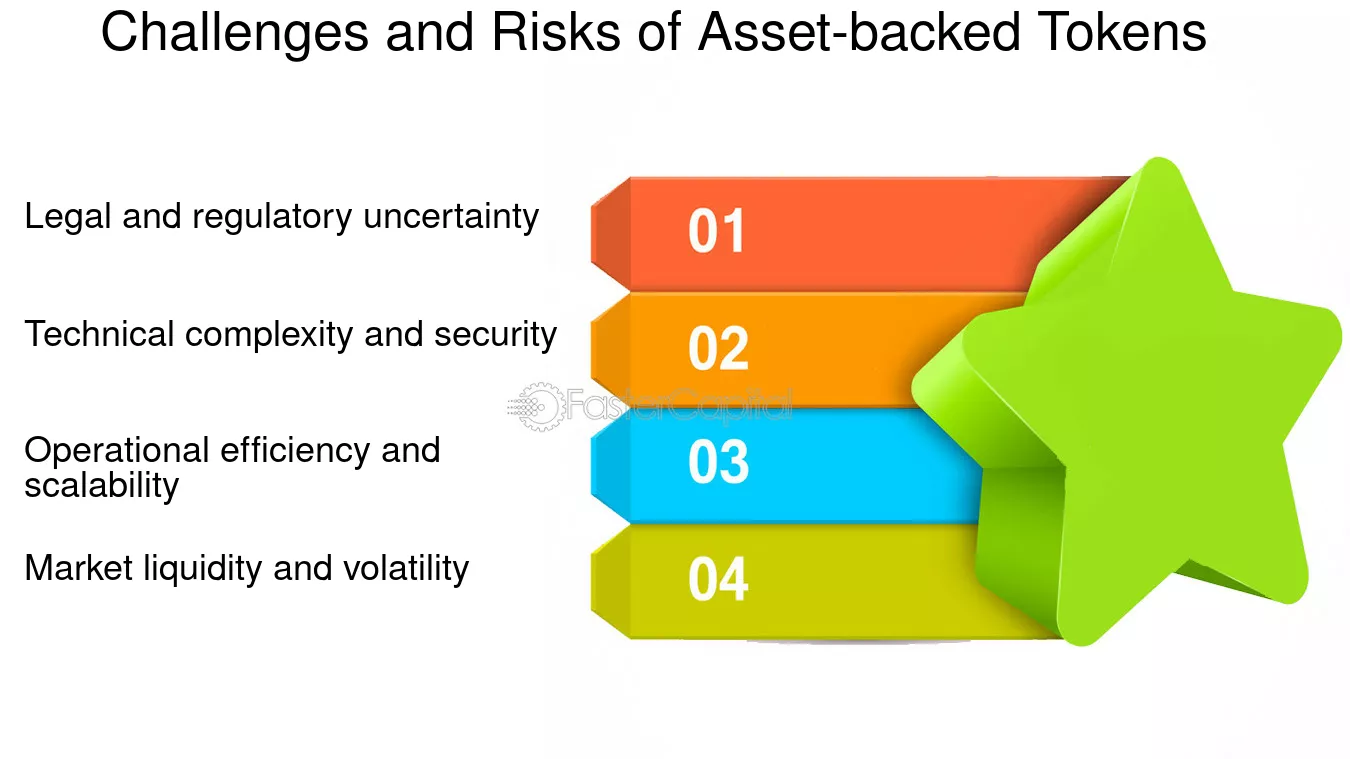 Challenges and Risks of Asset-backed Tokens

Legal and regulatory uncertainty

01

Technical complexity and security

02

FasterCapital

Operational efficiency and scalability

03

Market liquidity and volatility

04